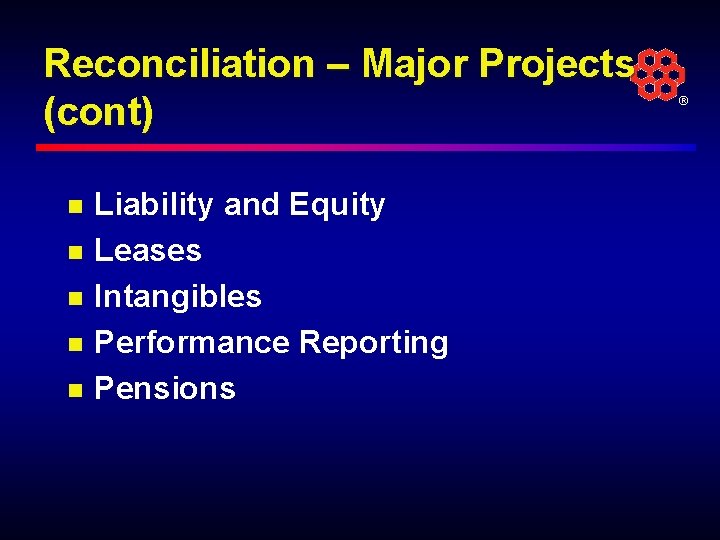 Reconciliation – Major Projects (cont)

®

- Liability and Equity
- Leases
- Intangibles
- Performance Reporting
- Pensions